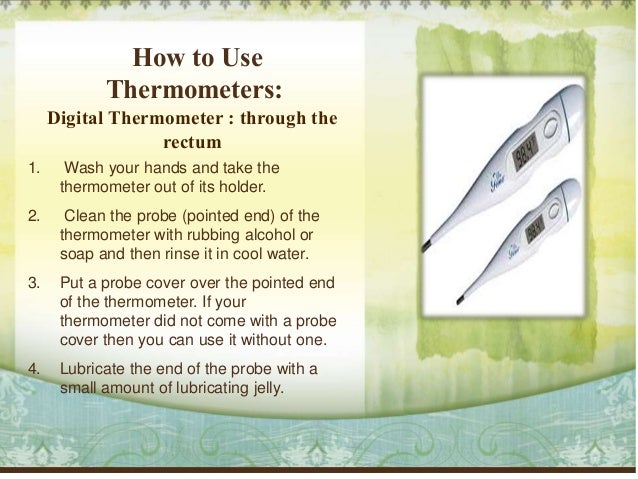 How to Use Thermometers:

Digital Thermometer : through the rectum

1. Wash your hands and take the thermometer out of its holder.

2. Clean the probe (pointed end) of the thermometer with rubbing alcohol or soap and then rinse it in cool water.

3. Put a probe cover over the pointed end of the thermometer. If your thermometer did not come with a probe cover then you can use it without one.

4. Lubricate the end of the probe with a small amount of lubricating jelly.

98.4

98.4